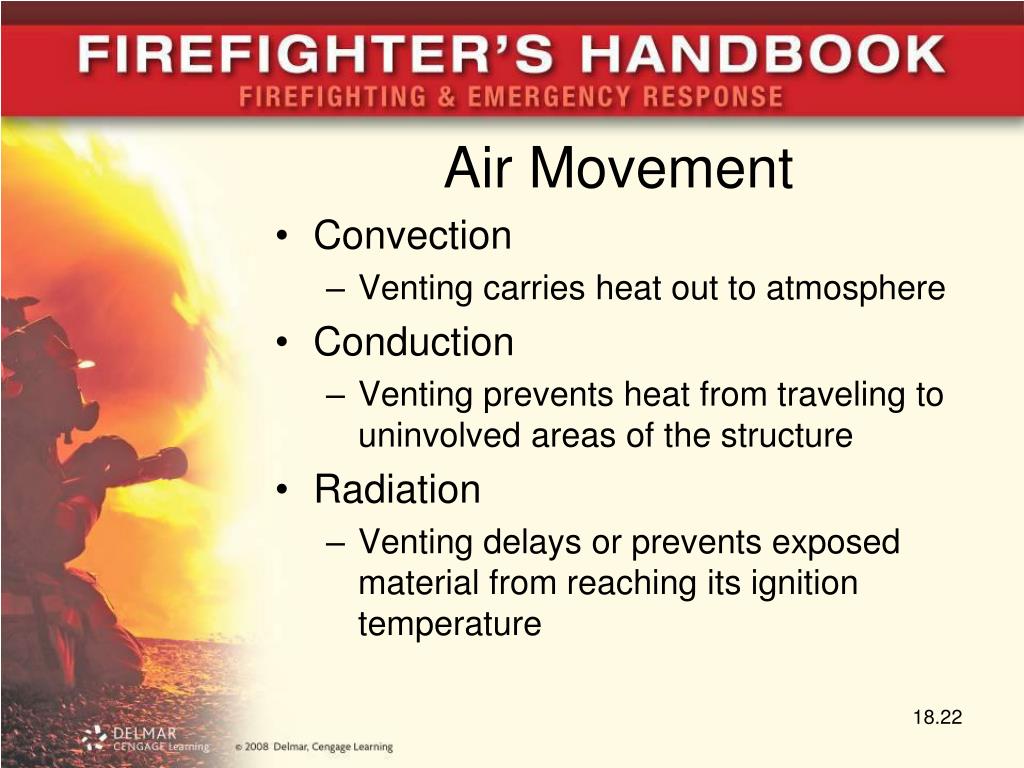 FIREFIGHTER'S HANDBOOK
FIREFIGHTING & EMERGENCY RESPONSE

Air Movement

• Convection
– Venting carries heat out to atmosphere
• Conduction
– Venting prevents heat from traveling to uninvolved areas of the structure
• Radiation
– Venting delays or prevents exposed material from reaching its ignition temperature

18.22

DELMAR CENGAGE Learning © 2008 Delmar, Cengage Learning